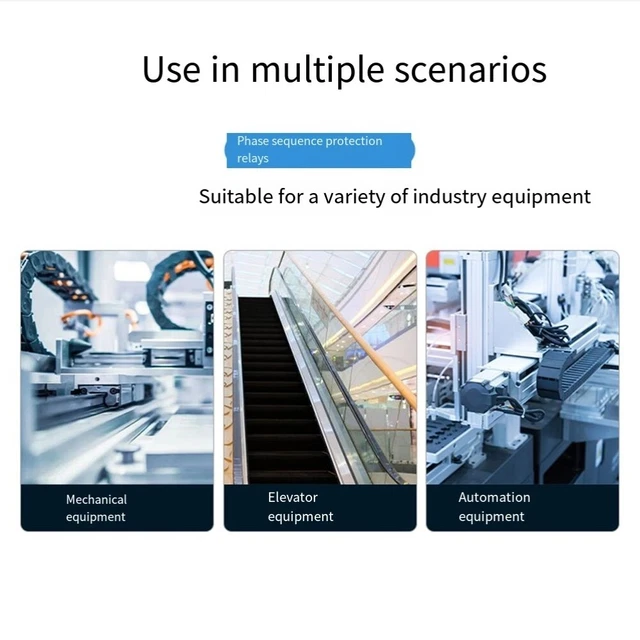 Use in multiple scenarios

Phase sequence protection relays

Suitable for a variety of industry equipment

Mechanical equipment

Elevator equipment

Automation equipment